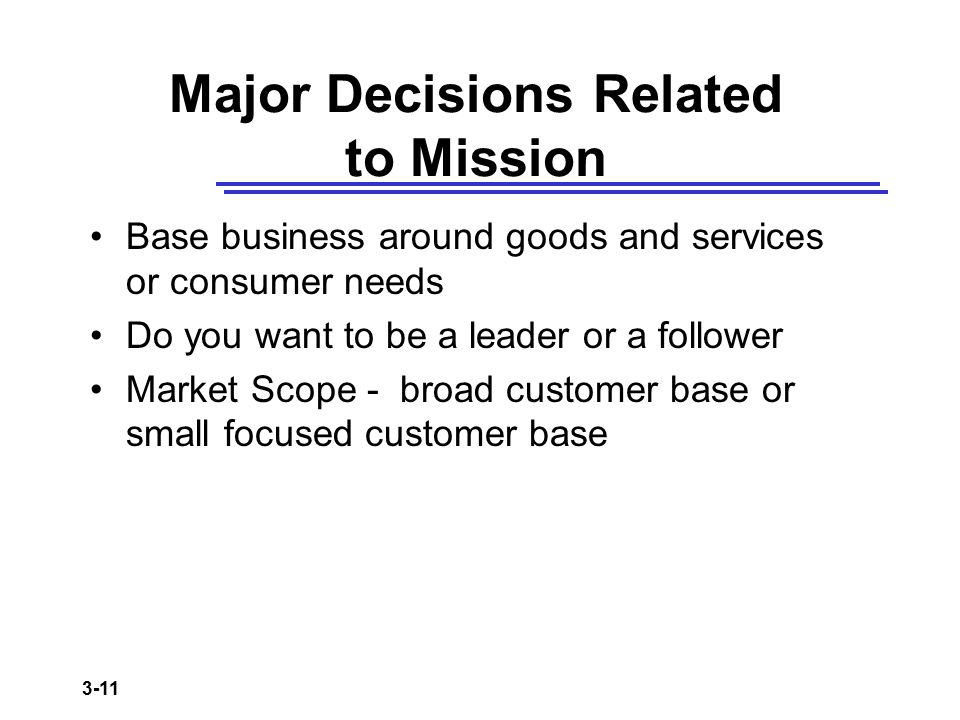 Major Decisions Related to Mission

• Base business around goods and services or consumer needs
• Do you want to be a leader or a follower
• Market Scope - broad customer base or small focused customer base

3-11